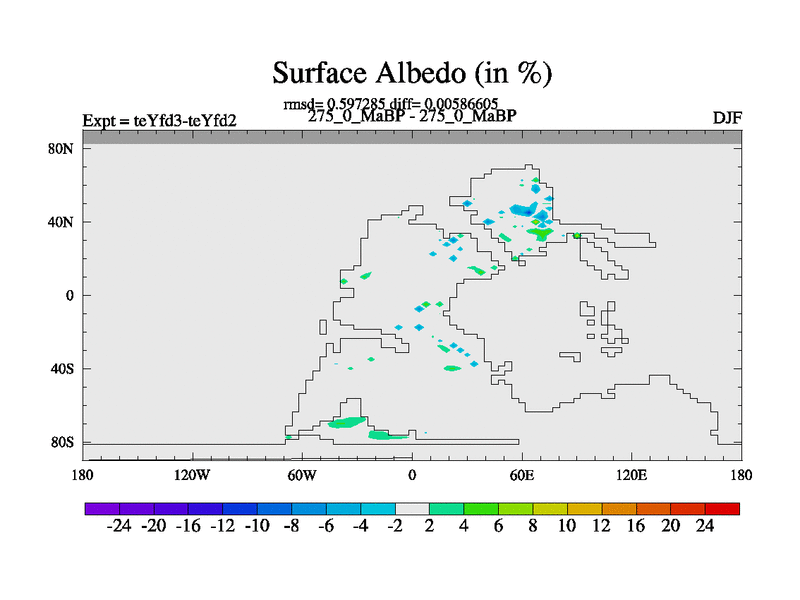 Surface Albedo (in %)

rmsd= 0.597285 diff= 0.00586605

Expt = teYfd3-teYfd2

275_0_MaBP - 275_0_MaBP

DJF

80N
40N
0
40S
80S

180 120W 60W 0 60E 120E 180

-24 -20 -16 -12 -10 -8 -6 -4 -2 2 4 6 8 10 12 16 20 24